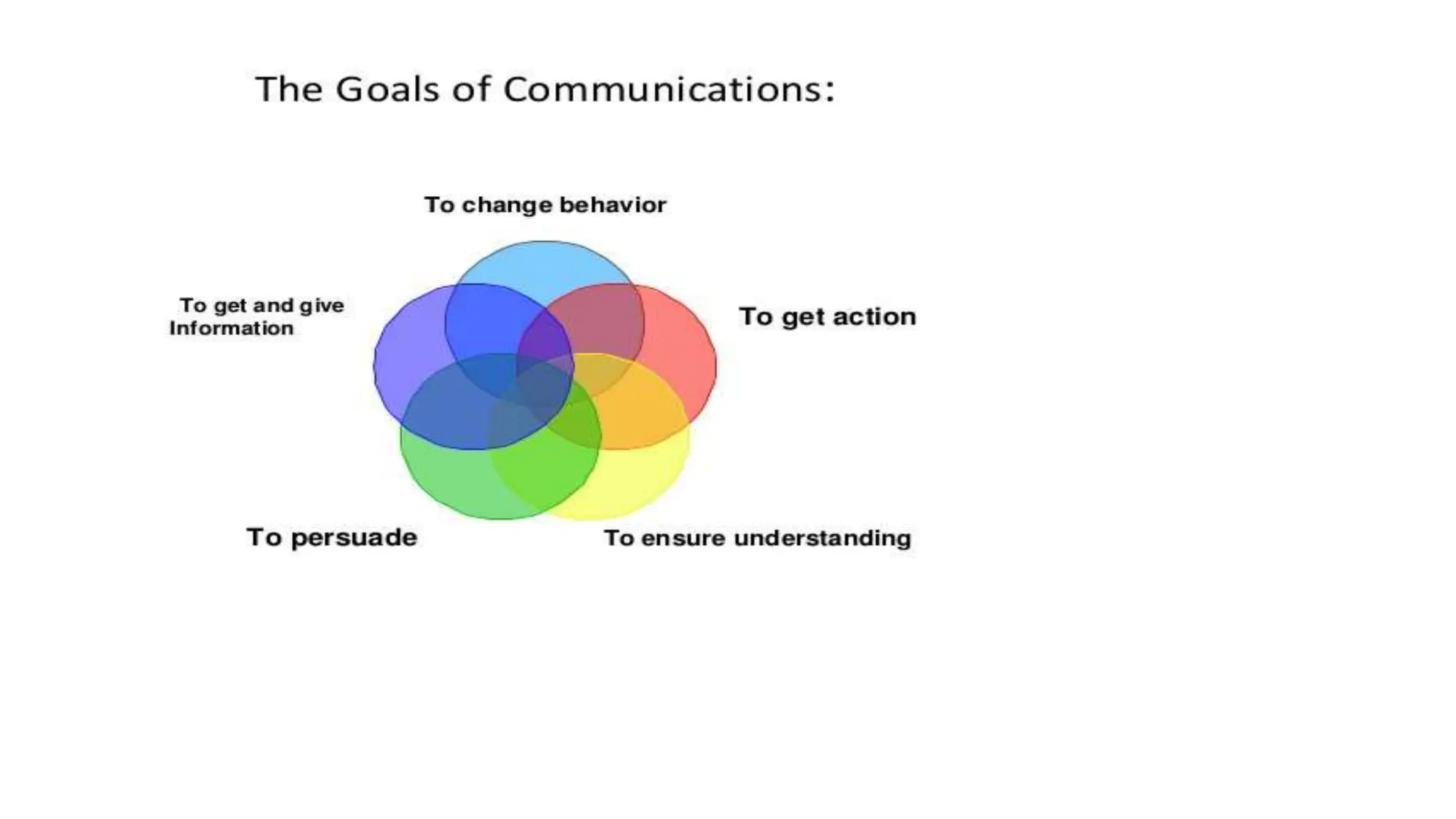 The Goals of Communications:

To change behavior

To get and give Information

To get action

To persuade

To ensure understanding